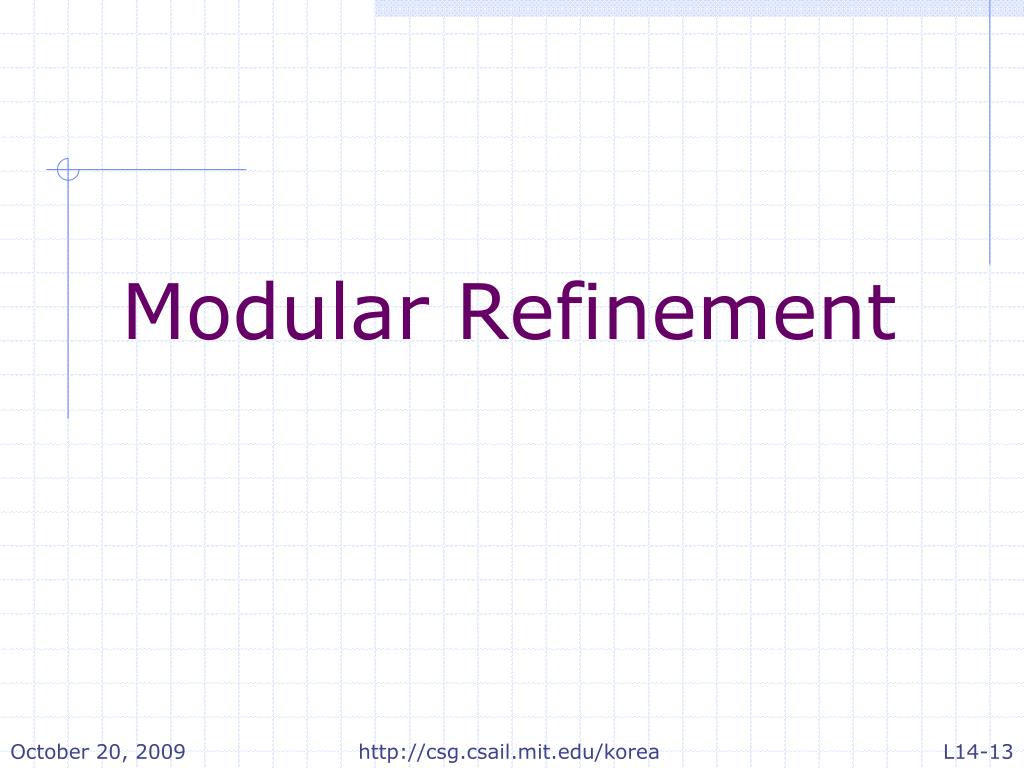 Modular Refinement

October 20, 2009 http://csg.csail.mit.edu/korea L14-13